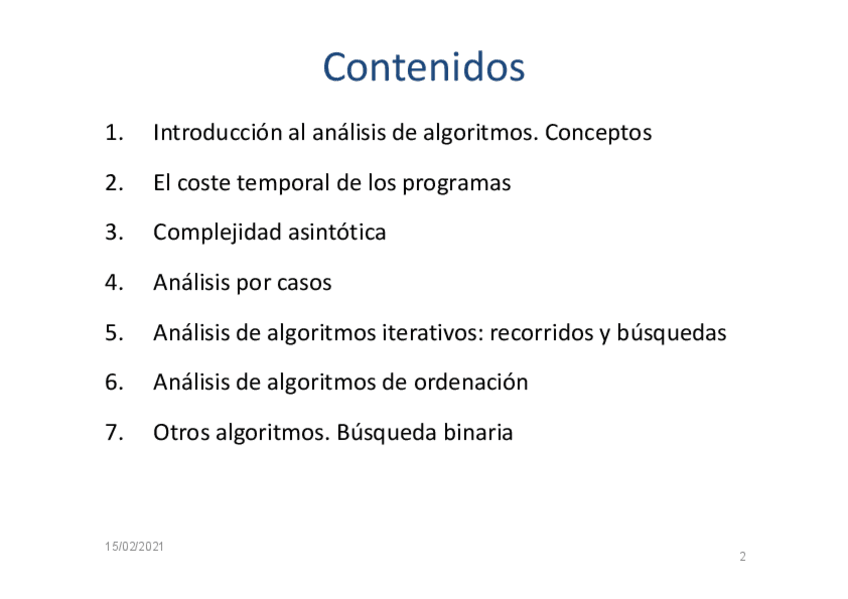 Contenidos

1. Introducción al análisis de algoritmos. Conceptos
2. El coste temporal de los programas
3. Complejidad asintótica
4. Análisis por casos
5. Análisis de algoritmos iterativos: recorridos y búsquedas
6. Análisis de algoritmos de ordenación
7. Otros algoritmos. Búsqueda binaria

15/02/2021

2